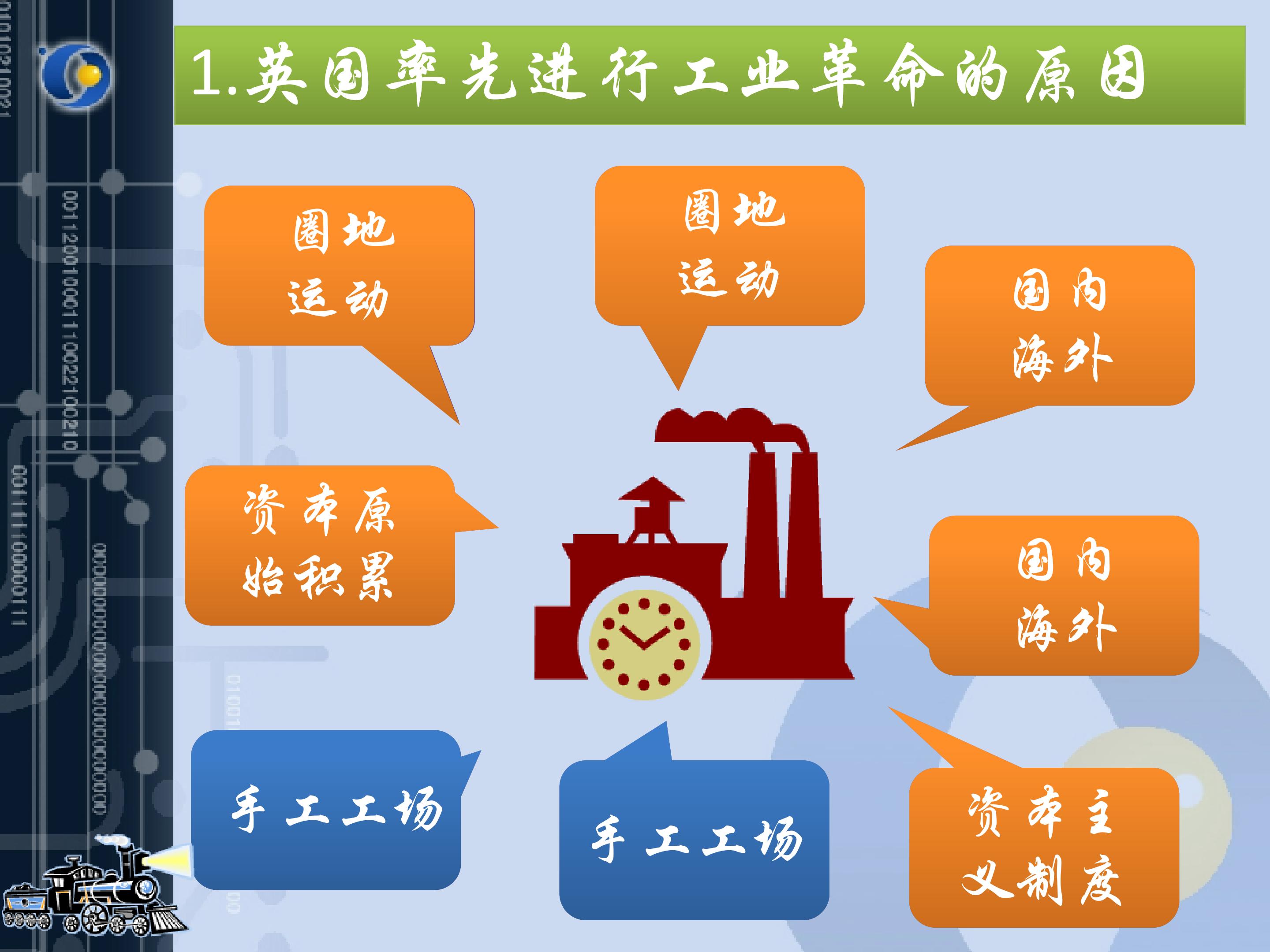 1.英国率先进行工业革命的原因

圈地
运动

圈地
运动

国内
海外

资本原
始积累

国内
海外

手工工场

手工工场

资本主
义制度